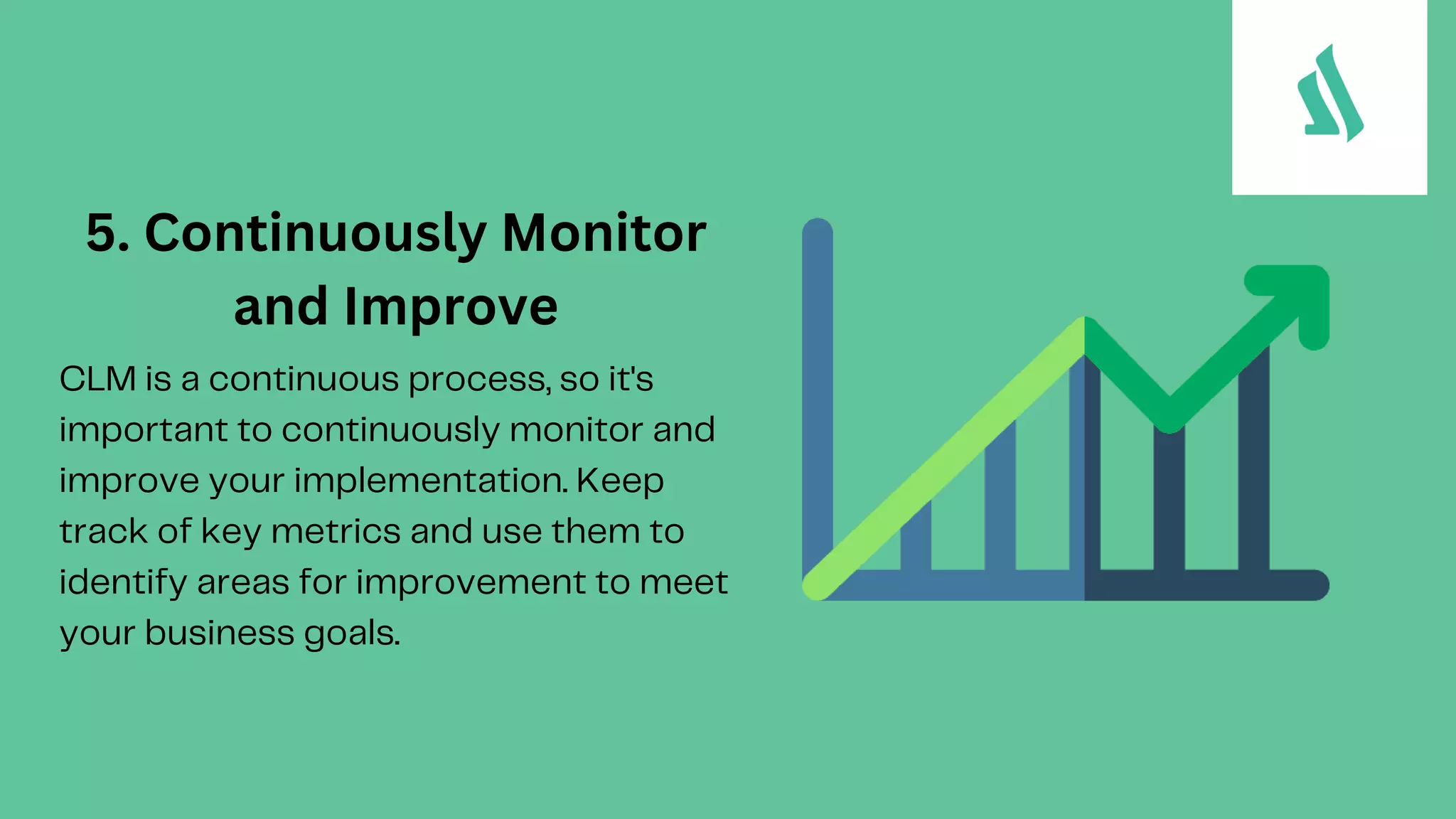 5. Continuously Monitor and Improve

CLM is a continuous process, so it's important to continuously monitor and improve your implementation. Keep track of key metrics and use them to identify areas for improvement to meet your business goals.